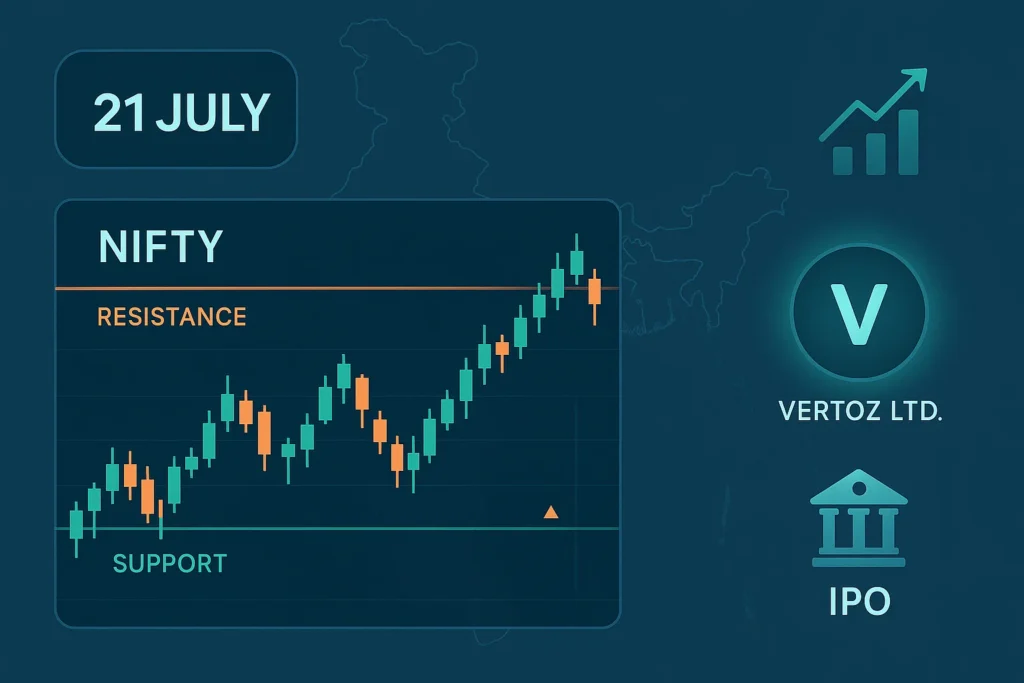 21 JULY

NIFTY

RESISTANCE

SUPPORT

V

VERTOZ LTD.

IPO